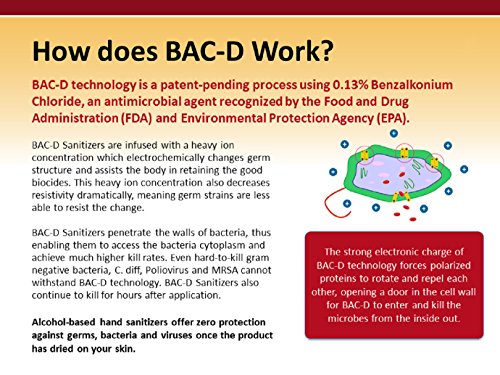 How does BAC-D Work?

BAC-D technology is a patent-pending process using 0.13% Benzalkonium Chloride, an antimicrobial agent recognized by the Food and Drug Administration (FDA) and Environmental Protection Agency (EPA).

BAC-D Sanitizers are infused with a heavy ion concentration which electrochemically changes germ structure and assists the body in retaining the good biocides. This heavy ion concentration also decreases resistivity dramatically, meaning germ strains are less able to resist the change.

BAC-D Sanitizers penetrate the walls of bacteria, thus enabling them to access the bacteria cytoplasm and achieve much higher kill rates. Even hard-to-kill gram negative bacteria, C. diff, Poliovirus and MRSA cannot withstand BAC-D technology. BAC-D Sanitizers also continue to kill for hours after application.

Alcohol-based hand sanitizers offer zero protection against germs, bacteria and viruses once the product has dried on your skin.

The strong electronic charge of BAC-D technology forces polarized proteins to rotate and repel each other, opening a door in the cell wall for BAC-D to enter and kill the microbes from the inside out.